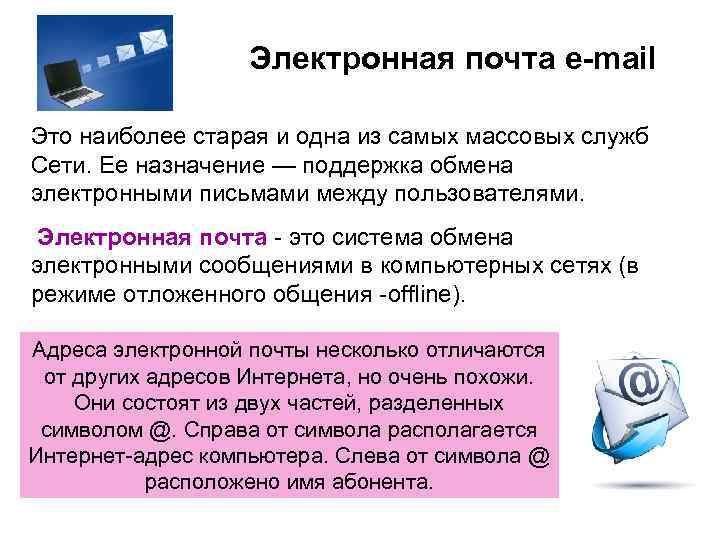 Электронная почта e-mail

Это наиболее старая и одна из самых массовых служб Сети. Ее назначение — поддержка обмена электронными письмами между пользователями.

Электронная почта - это система обмена электронными сообщениями в компьютерных сетях (в режиме отложенного общения -offline).

Адреса электронной почты несколько отличаются от других адресов Интернета, но очень похожи. Они состоят из двух частей, разделенных символом @. Справа от символа располагается Интернет-адрес компьютера. Слева от символа @ расположено имя абонента.

@